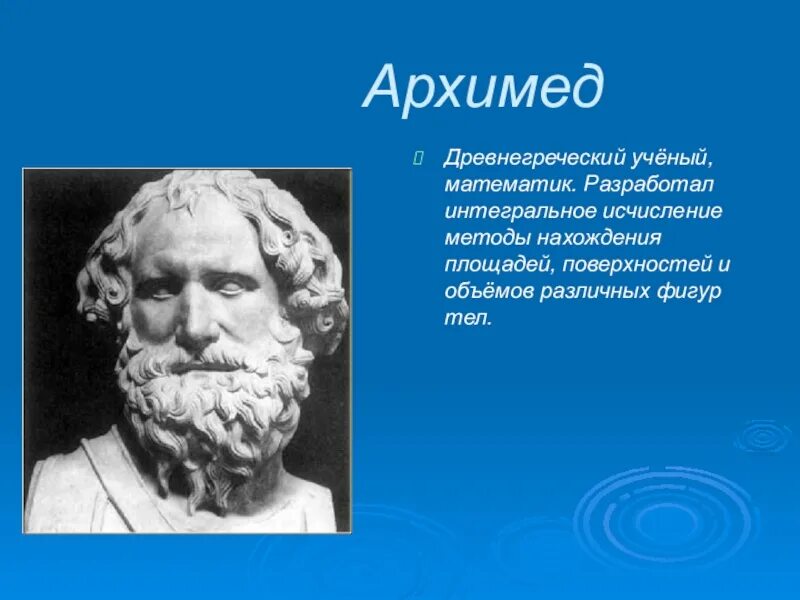 Архимед

Древнегреческий учёный, математик. Разработал интегральное исчисление методы нахождения площадей, поверхностей и объёмов различных фигур тел.